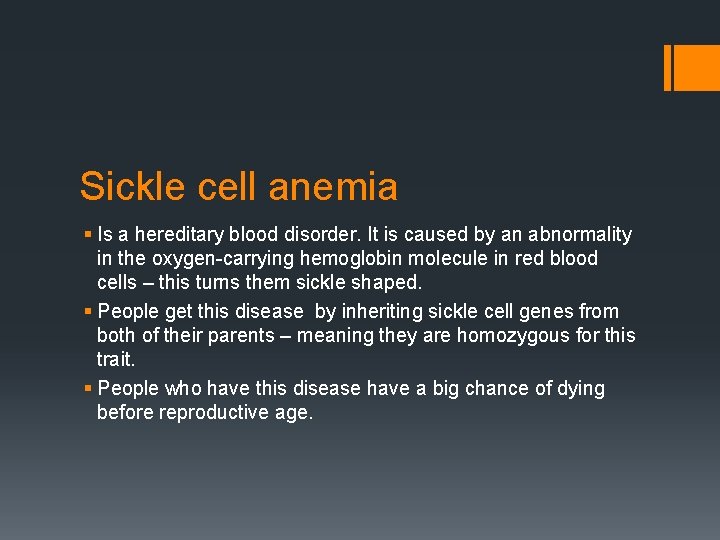 Sickle cell anemia

▪ Is a hereditary blood disorder. It is caused by an abnormality in the oxygen-carrying hemoglobin molecule in red blood cells – this turns them sickle shaped.
▪ People get this disease  by inheriting sickle cell genes from both of their parents – meaning they are homozygous for this trait.
▪ People who have this disease have a big chance of dying before reproductive age.